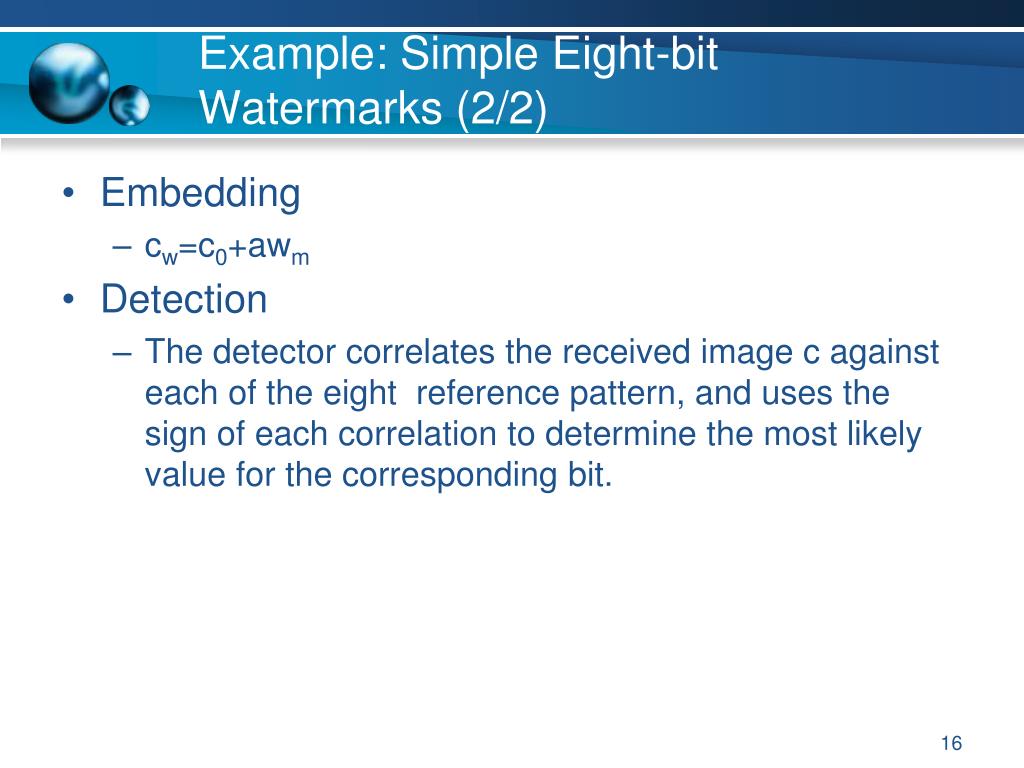 Example: Simple Eight-bit Watermarks (2/2)

• Embedding
– $c_w=c_0+aw_m$
• Detection
– The detector correlates the received image c against each of the eight reference pattern, and uses the sign of each correlation to determine the most likely value for the corresponding bit.

16